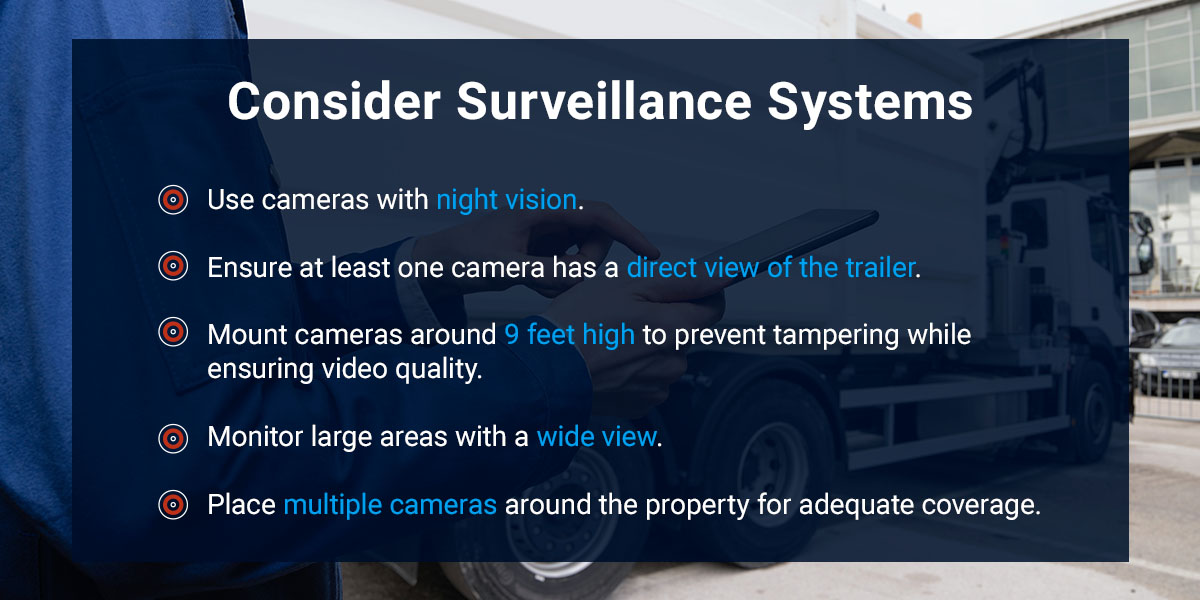 Consider Surveillance Systems

Use cameras with night vision.

Ensure at least one camera has a direct view of the trailer.

Mount cameras around 9 feet high to prevent tampering while ensuring video quality.

Monitor large areas with a wide view.

Place multiple cameras around the property for adequate coverage.